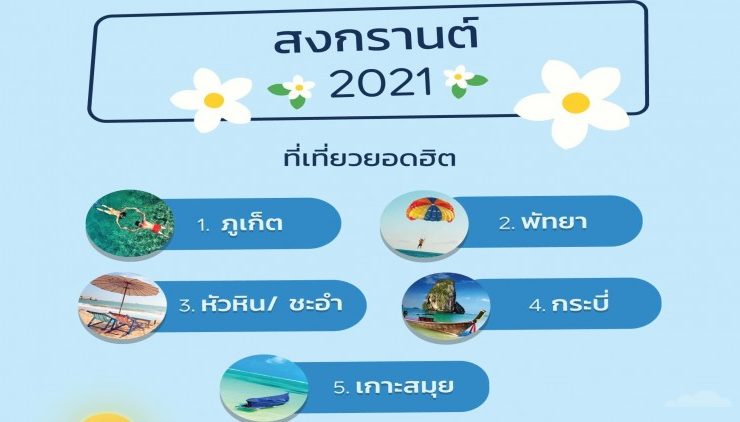 สงกรานต์
2021

ที่เที่ยวยอดฮิต

1. ภูเก็ต

2. พัทยา

3. หัวหิน/ ชะอำ

4. กระบี่

5. เกาะสมุย